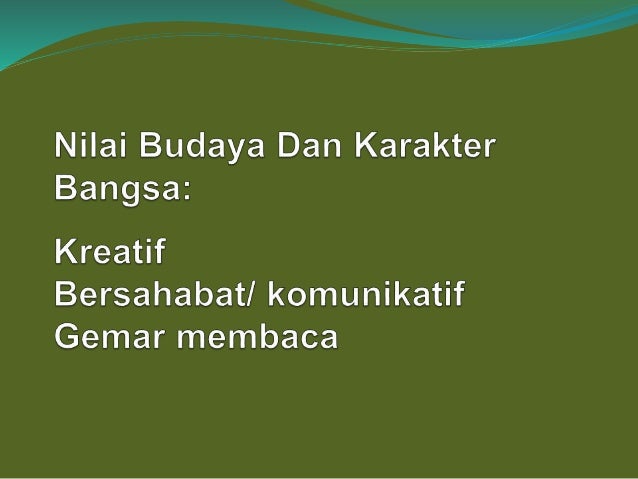 Nilai Budaya Dan Karakter Bangsa:

Kreatif
Bersahabat/ komunikatif
Gemar membaca